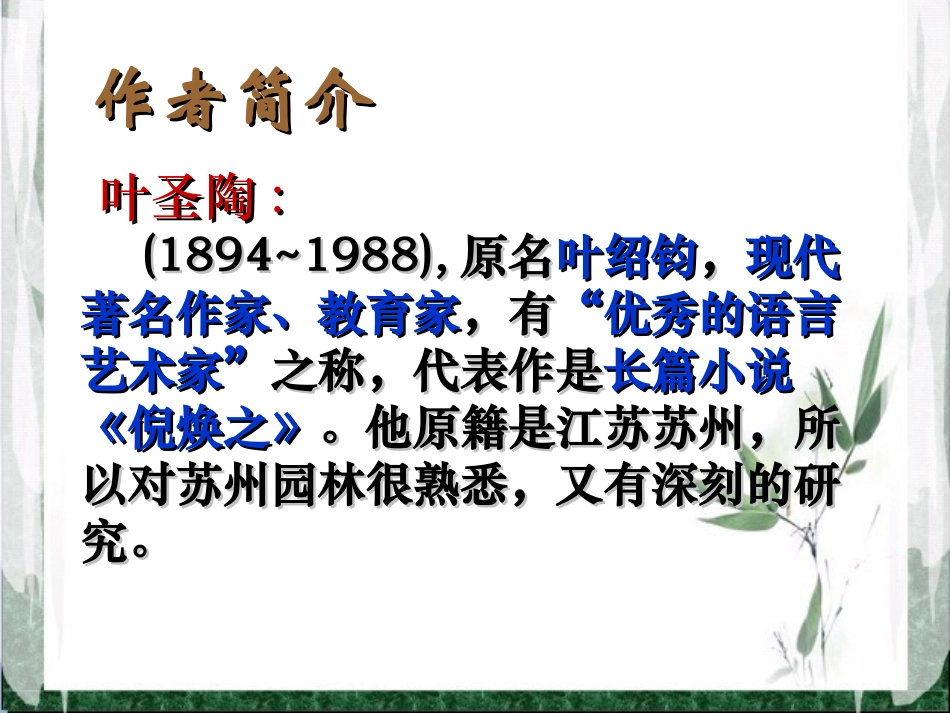 作者简介

叶圣陶：

(1894~1988), 原名叶绍钧，现代著名作家、教育家，有“优秀的语言艺术家”之称，代表作是长篇小说《倪焕之》。他原籍是江苏苏州，所以对苏州园林很熟悉，又有深刻的研究。